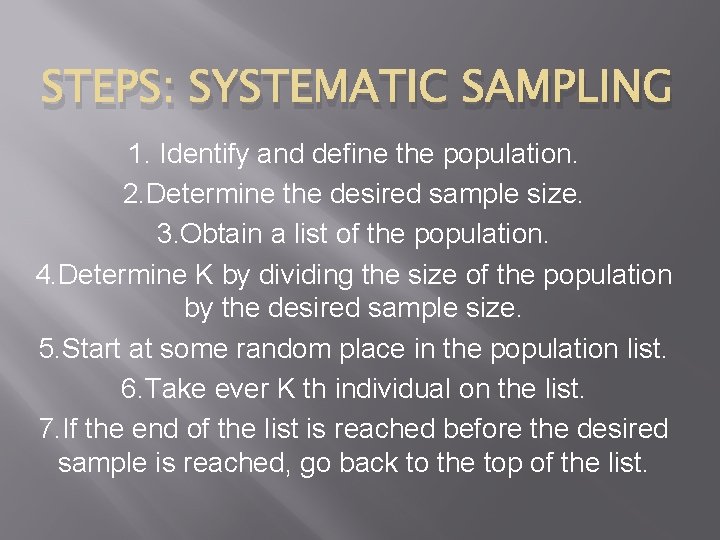 STEPS: SYSTEMATIC SAMPLING

1. Identify and define the population.
2.Determine the desired sample size.
3.Obtain a list of the population.
4.Determine K by dividing the size of the population by the desired sample size.
5.Start at some random place in the population list.
6.Take ever K th individual on the list.
7.If the end of the list is reached before the desired sample is reached, go back to the top of the list.